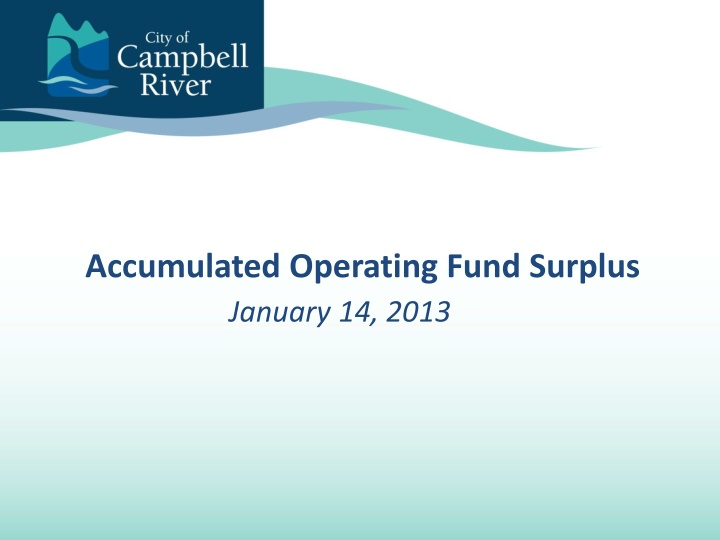 City of
Campbell
River

Accumulated Operating Fund Surplus
January 14, 2013